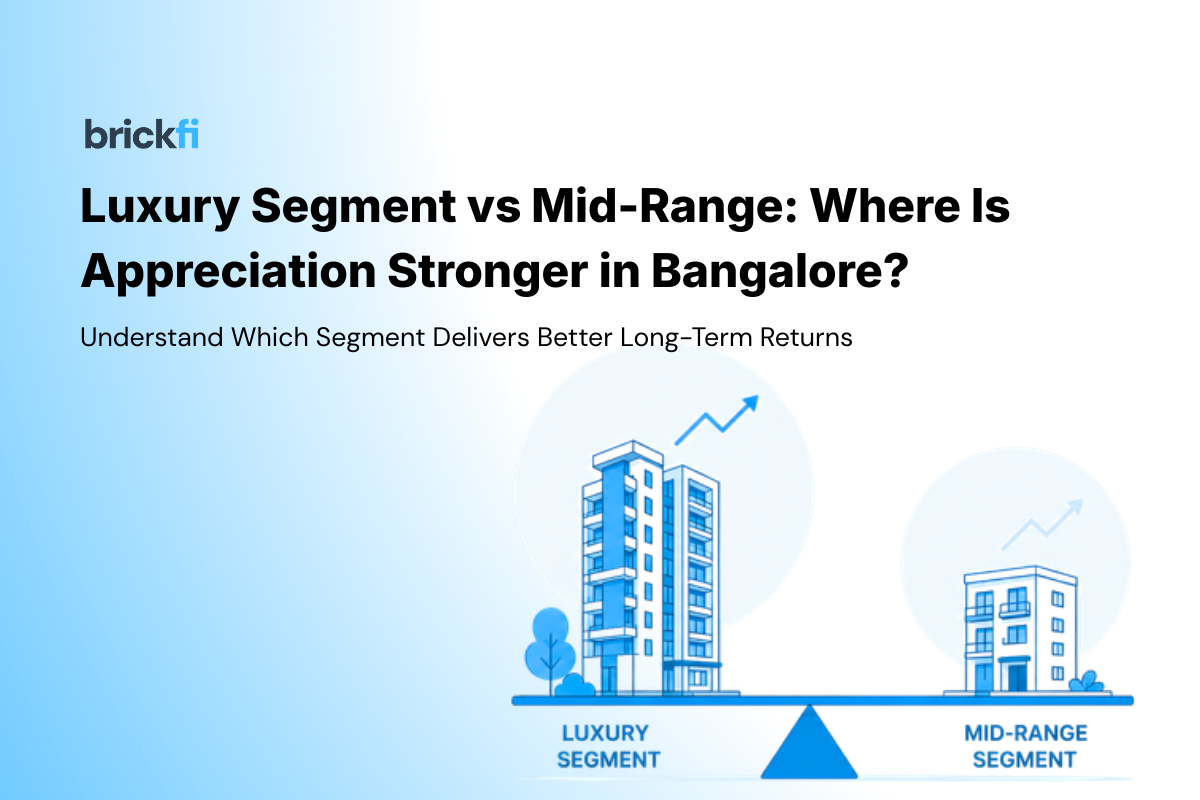 brickfi

Luxury Segment vs Mid-Range: Where Is Appreciation Stronger in Bangalore?

Understand Which Segment Delivers Better Long-Term Returns

LUXURY SEGMENT

MID-RANGE SEGMENT